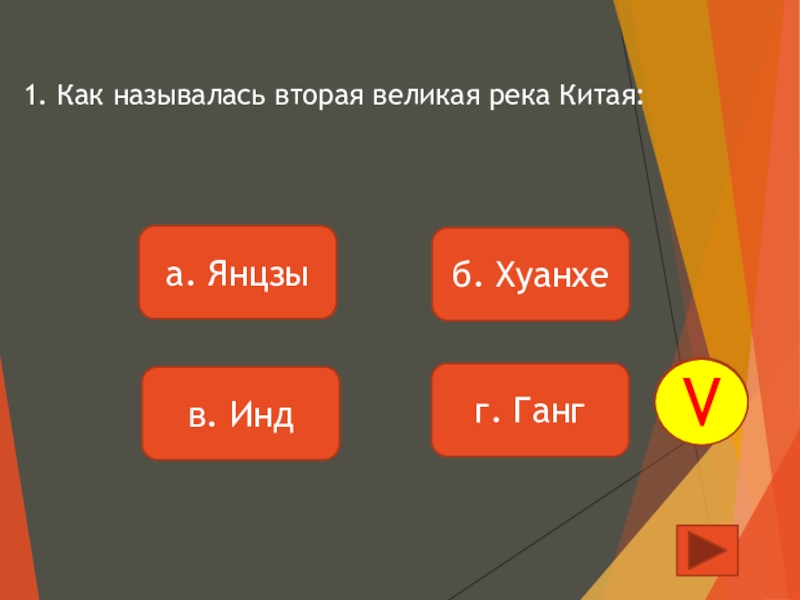 1. Как называлась вторая великая река Китая:

а. Янцзы

б. Хуанхе

в. Инд

г. Ганг

V